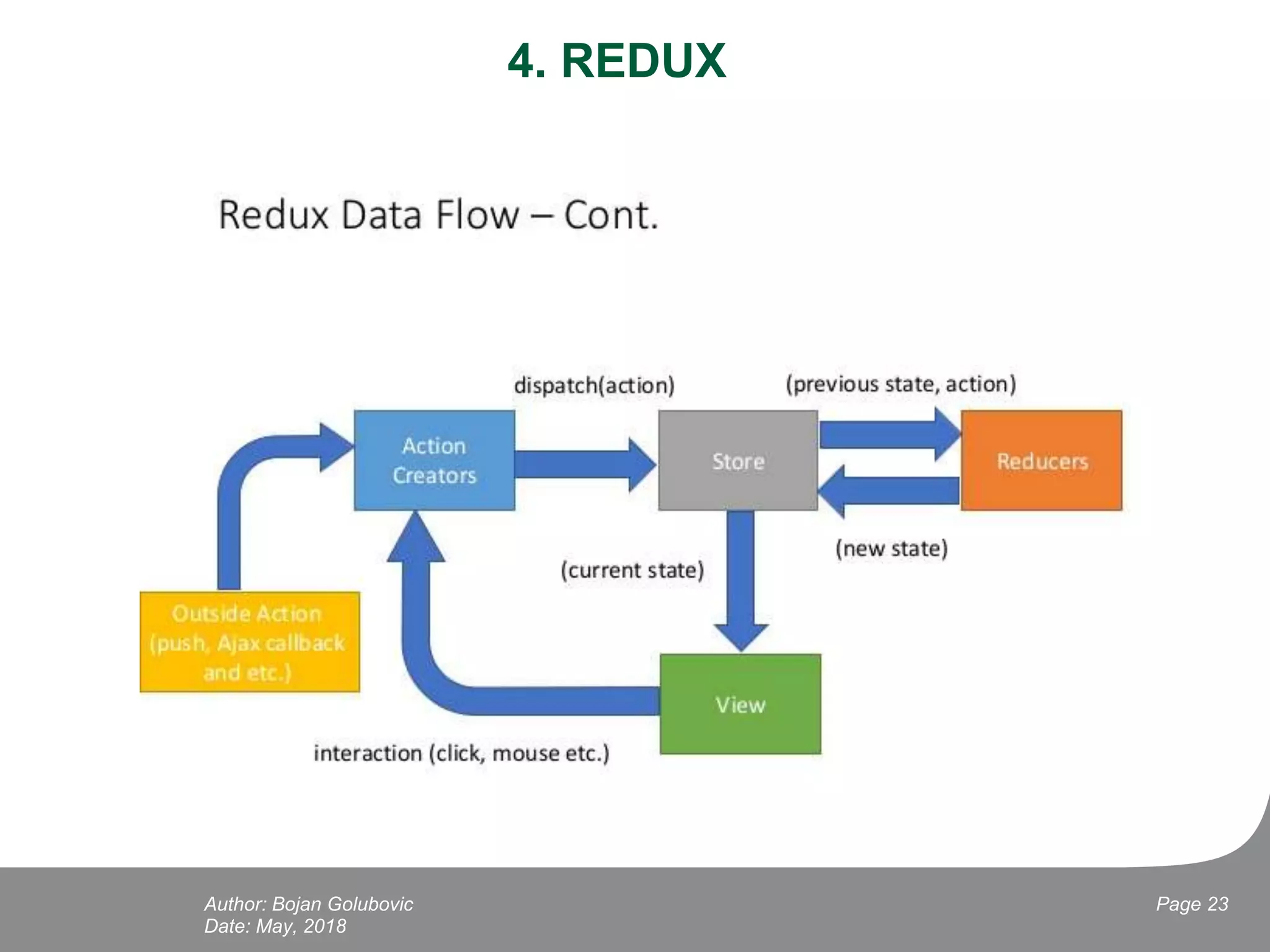 4. REDUX

Redux Data Flow – Cont.

dispatch(action)

(previous state, action)

Action Creators

Store

Reducers

(new state)

(current state)

Outside Action (push, Ajax callback and etc.)

View

interaction (click, mouse etc.)

Author: Bojan Golubovic
Date: May, 2018

Page 23